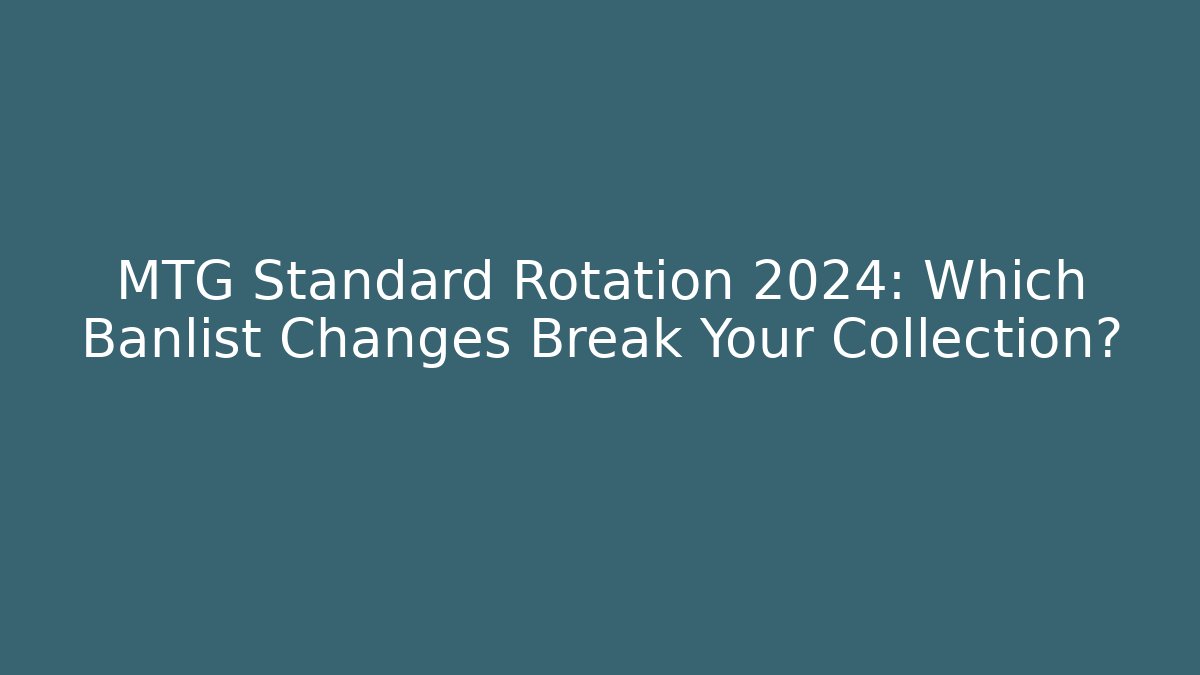 MTG Standard Rotation 2024: Which Banlist Changes Break Your Collection?